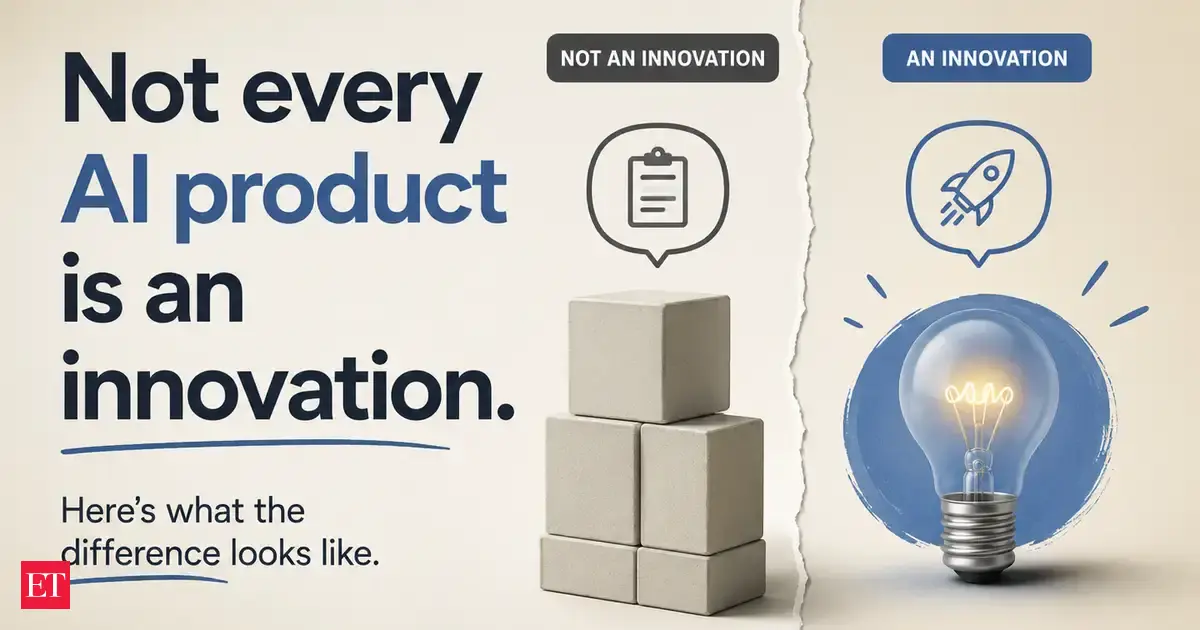 Not every AI product is an innovation.

Here's what the difference looks like.

NOT AN INNOVATION

AN INNOVATION

ET